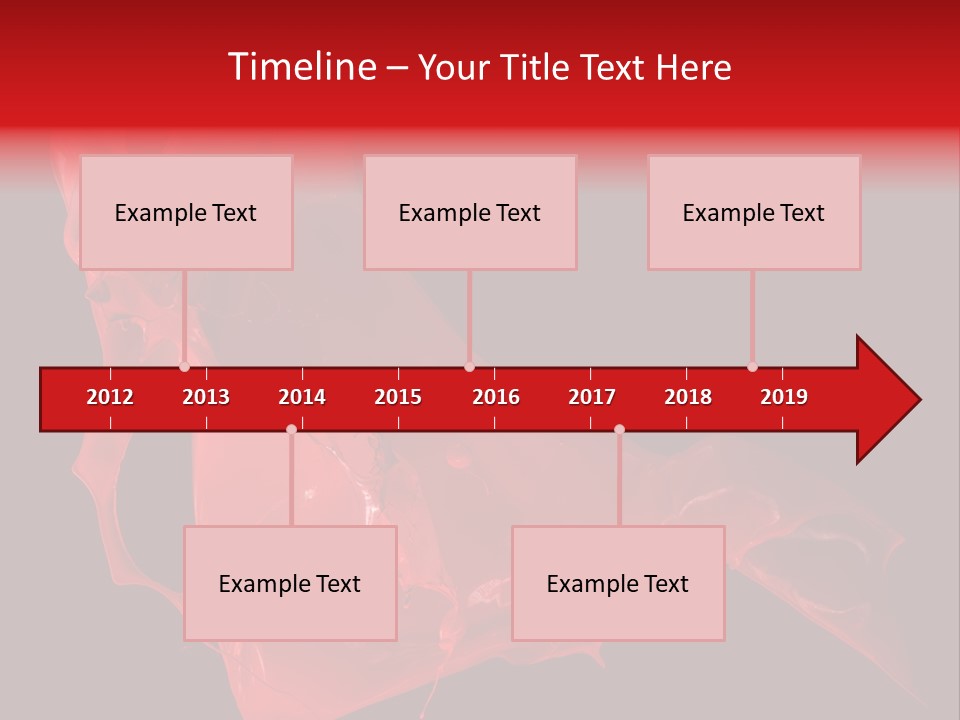 Timeline – Your Title Text Here

Example Text

Example Text

Example Text

2012 2013 2014 2015 2016 2017 2018 2019

Example Text

Example Text